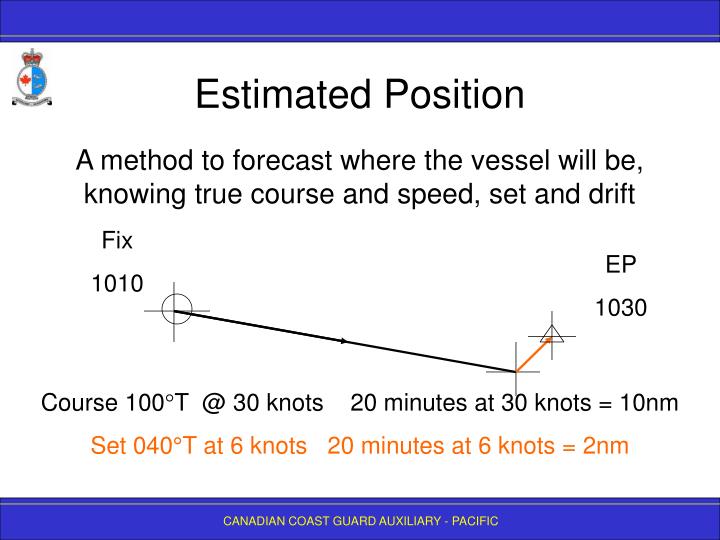 Estimated Position

A method to forecast where the vessel will be, knowing true course and speed, set and drift

Fix

1010

EP

1030

Course 100°T @ 30 knots 20 minutes at 30 knots = 10nm

Set 040°T at 6 knots 20 minutes at 6 knots = 2nm

CANADIAN COAST GUARD AUXILIARY - PACIFIC